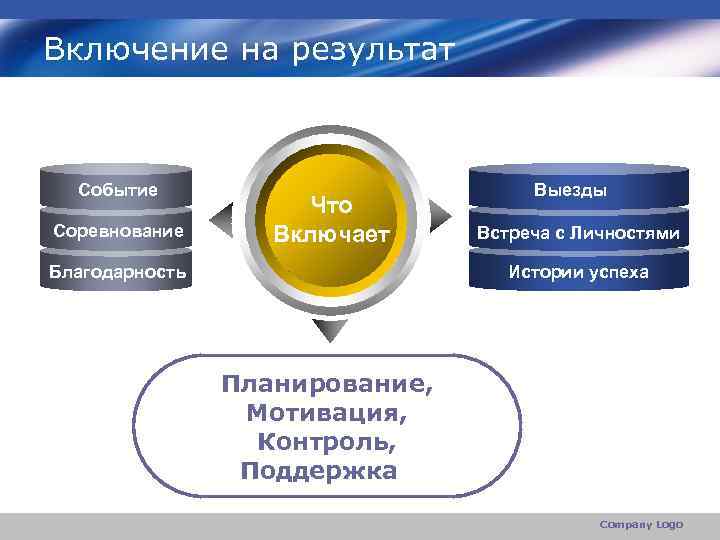 Включение на результат

Событие
Соревнование
Благодарность

Что Включает

Выезды
Встреча с Личностями
Истории успеха

Планирование,
Мотивация,
Контроль,
Поддержка

Company Logo